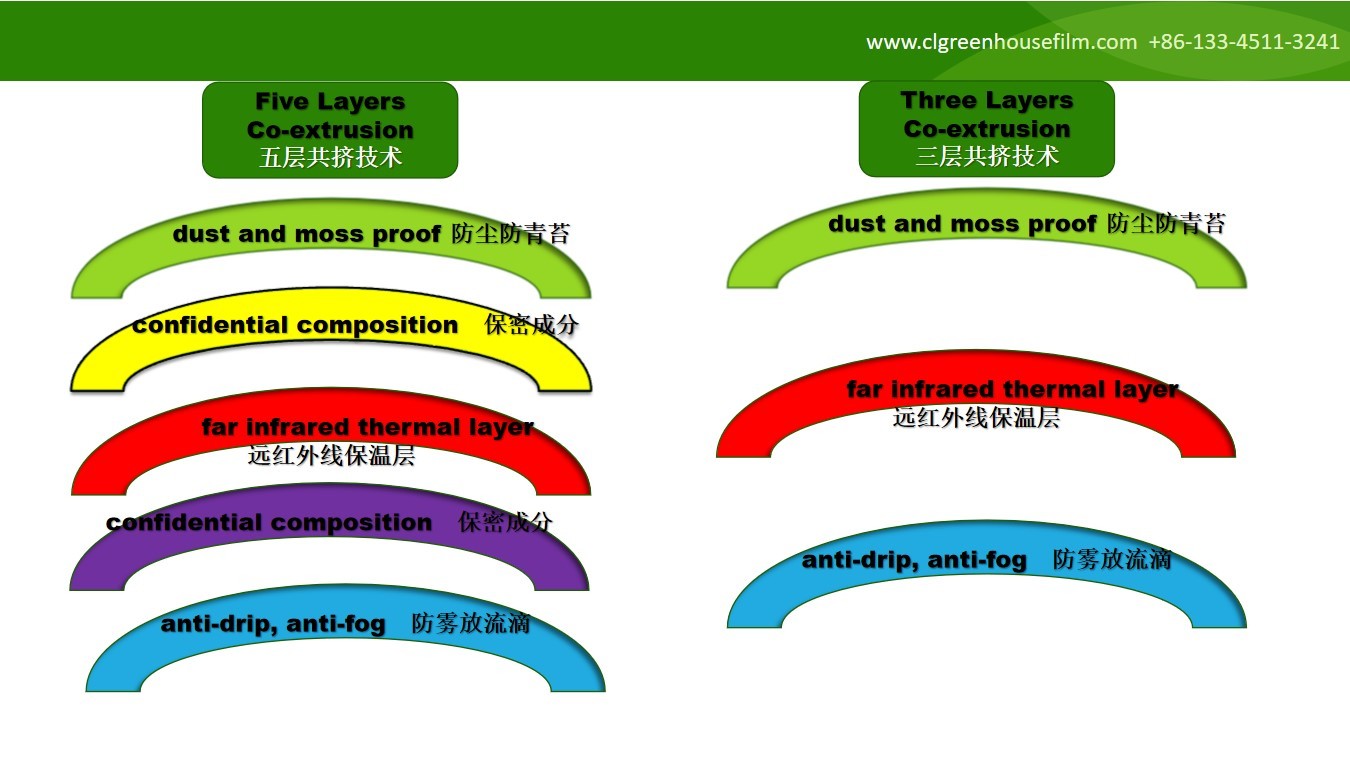 www.clgreenhousefilm.com +86-133-4511-3241

Five Layers Co-extrusion
五层共挤技术

dust and moss proof 防尘防青苔

confidential composition 保密成分

far infrared thermal layer
远红外线保温层

confidential composition 保密成分

anti-drip, anti-fog 防雾放流滴

Three Layers Co-extrusion
三层共挤技术

dust and moss proof 防尘防青苔

far infrared thermal layer
远红外线保温层

anti-drip, anti-fog 防雾放流滴